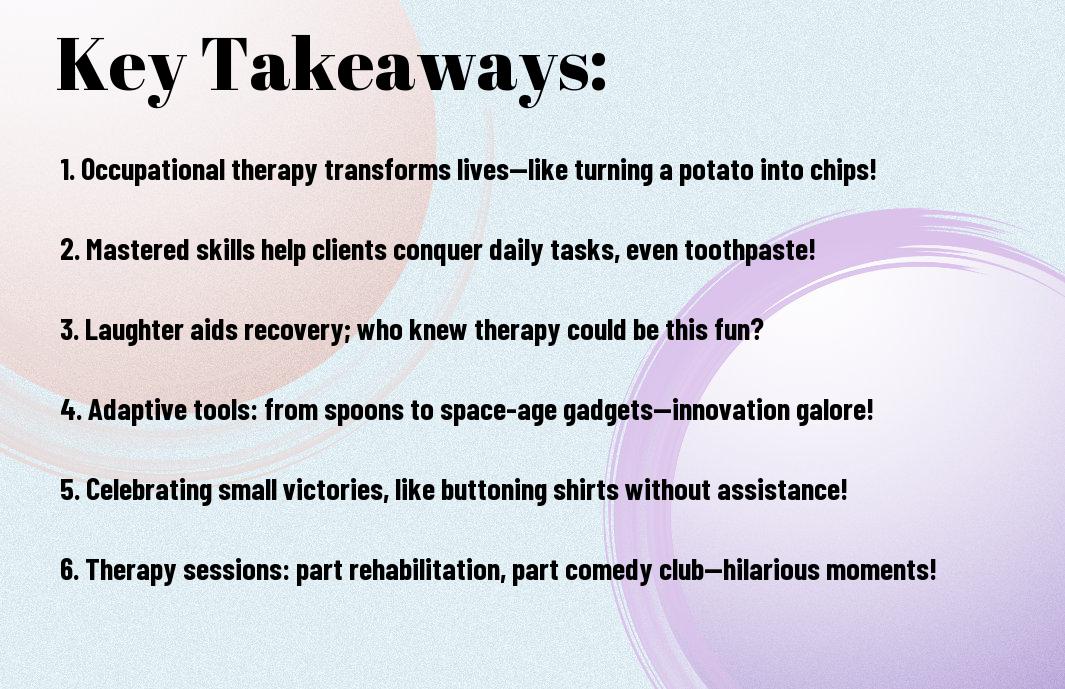 Key Takeaways:

1. Occupational therapy transforms lives—like turning a potato into chips!

2. Mastered skills help clients conquer daily tasks, even toothpaste!

3. Laughter aids recovery; who knew therapy could be this fun?

4. Adaptive tools: from spoons to space-age gadgets—innovation galore!

5. Celebrating small victories, like buttoning shirts without assistance!

6. Therapy sessions: part rehabilitation, part comedy club—hilarious moments!